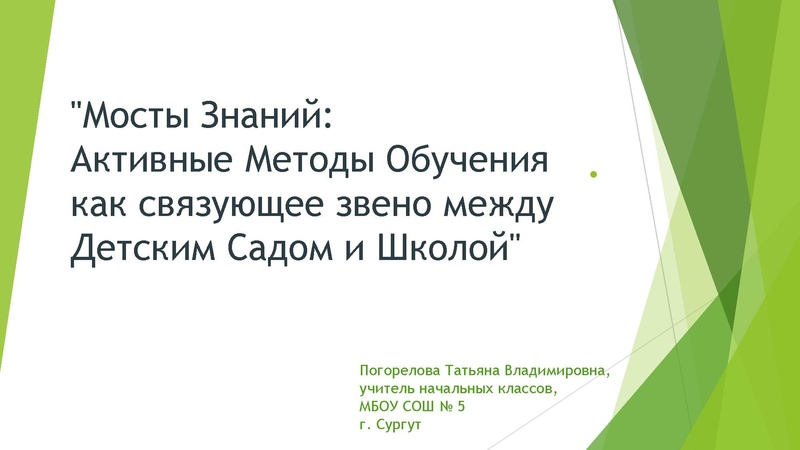 "Мосты Знаний:
Активные Методы Обучения как связующее звено между Детским Садом и Школой"

Погорелова Татьяна Владимировна,
учитель начальных классов,
МБОУ СОШ № 5
г. Сургут